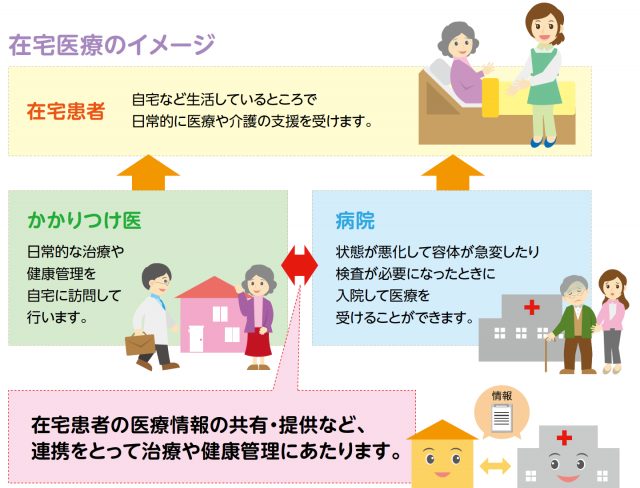 在宅医療のイメージ

在宅患者

自宅など生活しているところで日常的に医療や介護の支援を受けます。

かかりつけ医

日常的な治療や健康管理を自宅に訪問して行います。

病院

状態が悪化して容体が急変したり検査が必要になったときに入院して医療を受けることができます。

在宅患者の医療情報の共有・提供など、連携をとって治療や健康管理にあたります。

情報